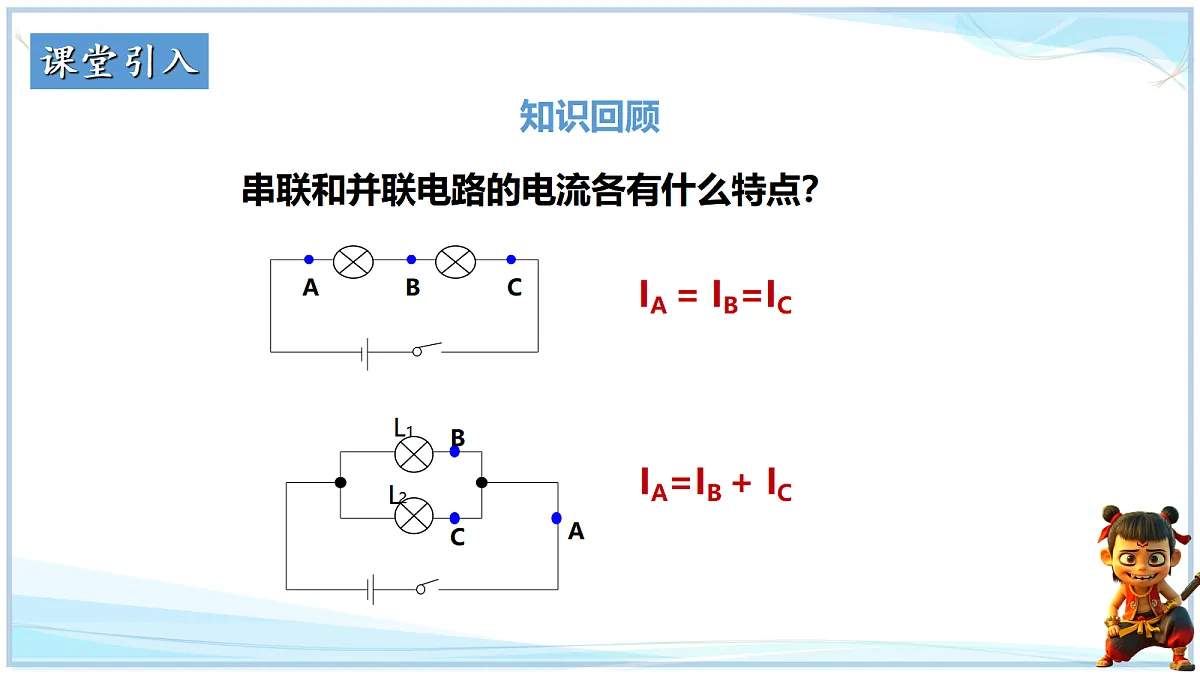 课堂引入

知识回顾

串联和并联电路的电流各有什么特点?

A B C

$I_A = I_B = I_C$

$L_1$ B
$L_2$
C
A

$I_A = I_B + I_C$